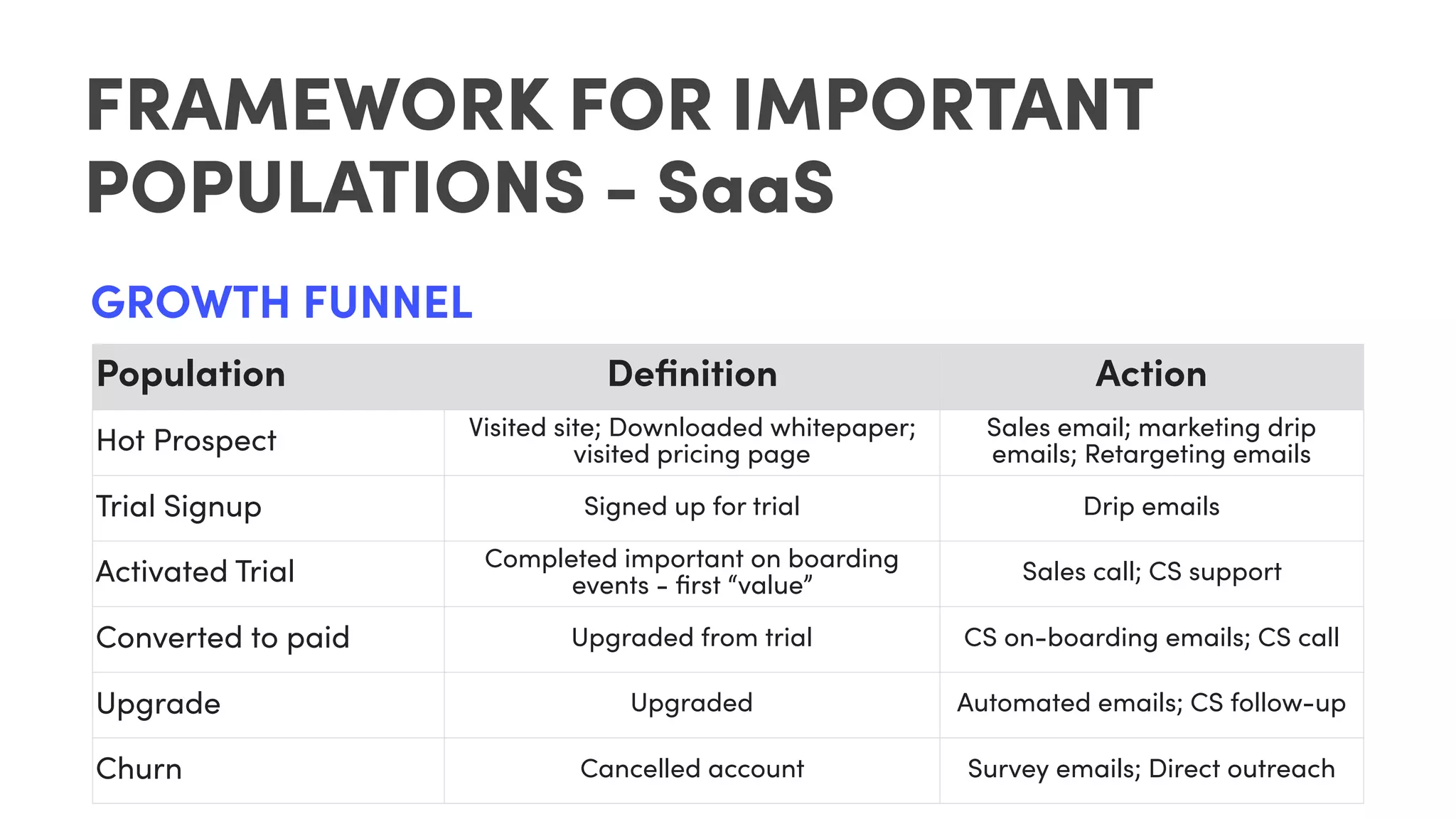 FRAMEWORK FOR IMPORTANT POPULATIONS - SaaS

GROWTH FUNNEL

| Population | Definition | Action |
|---|---|---|
| Hot Prospect | Visited site; Downloaded whitepaper; visited pricing page | Sales email; marketing drip emails; Retargeting emails |
| Trial Signup | Signed up for trial | Drip emails |
| Activated Trial | Completed important on boarding events - first “value” | Sales call; CS support |
| Converted to paid | Upgraded from trial | CS on-boarding emails; CS call |
| Upgrade | Upgraded | Automated emails; CS follow-up |
| Churn | Cancelled account | Survey emails; Direct outreach |